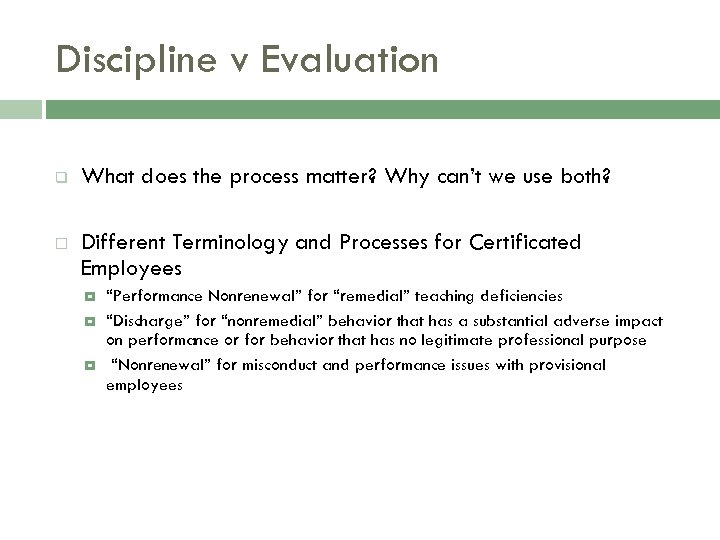 Discipline v Evaluation

What does the process matter? Why can't we use both?

Different Terminology and Processes for Certificated Employees

"Performance Nonrenewal" for "remedial" teaching deficiencies

"Discharge" for "nonremedial" behavior that has a substantial adverse impact on performance or for behavior that has no legitimate professional purpose

"Nonrenewal" for misconduct and performance issues with provisional employees